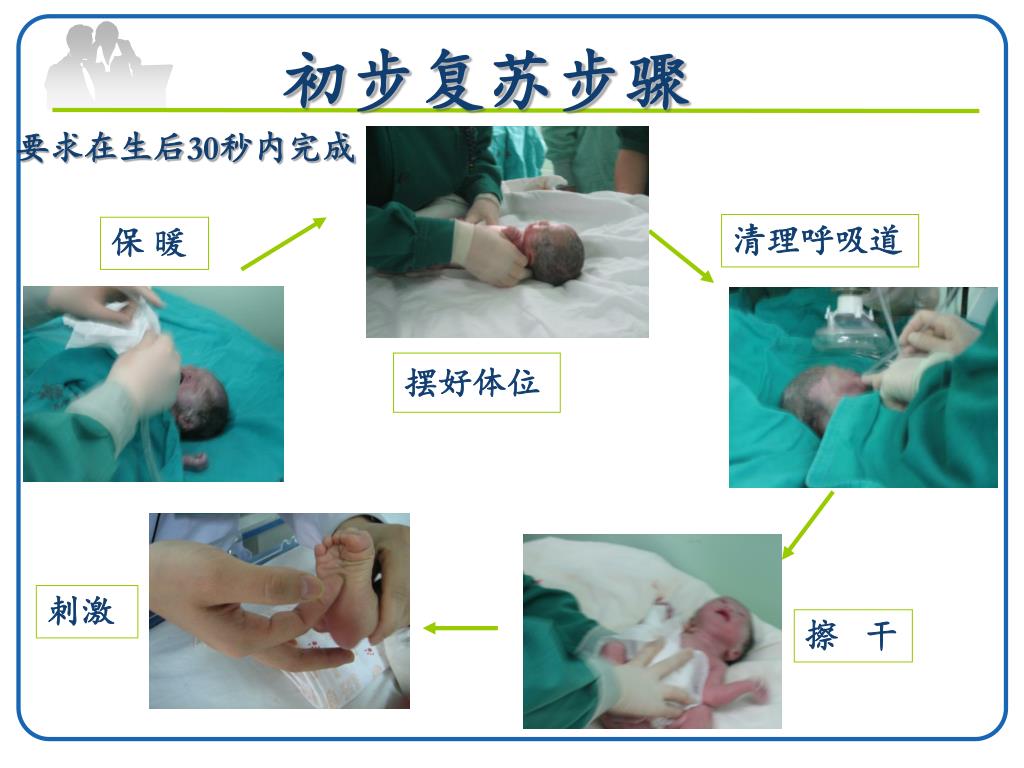 初步复苏步骤

要求在生后30秒内完成

保 暖

摆好体位

清理呼吸道

擦 干

刺激